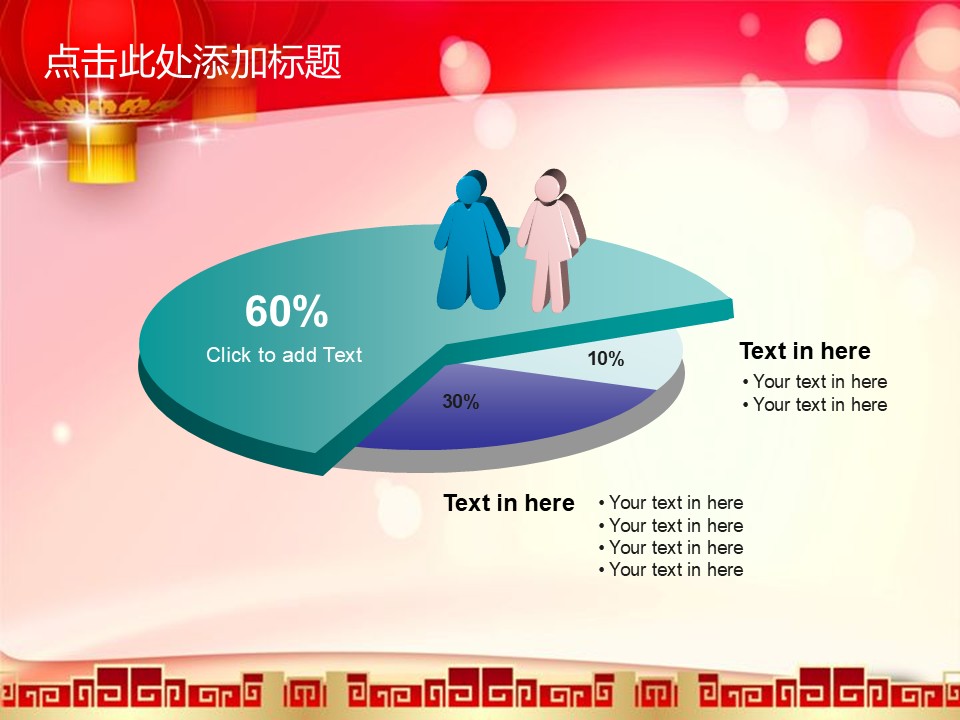 点击此处添加标题

60%
Click to add Text

10%

30%

Text in here
• Your text in here
• Your text in here

Text in here
• Your text in here
• Your text in here
• Your text in here
• Your text in here